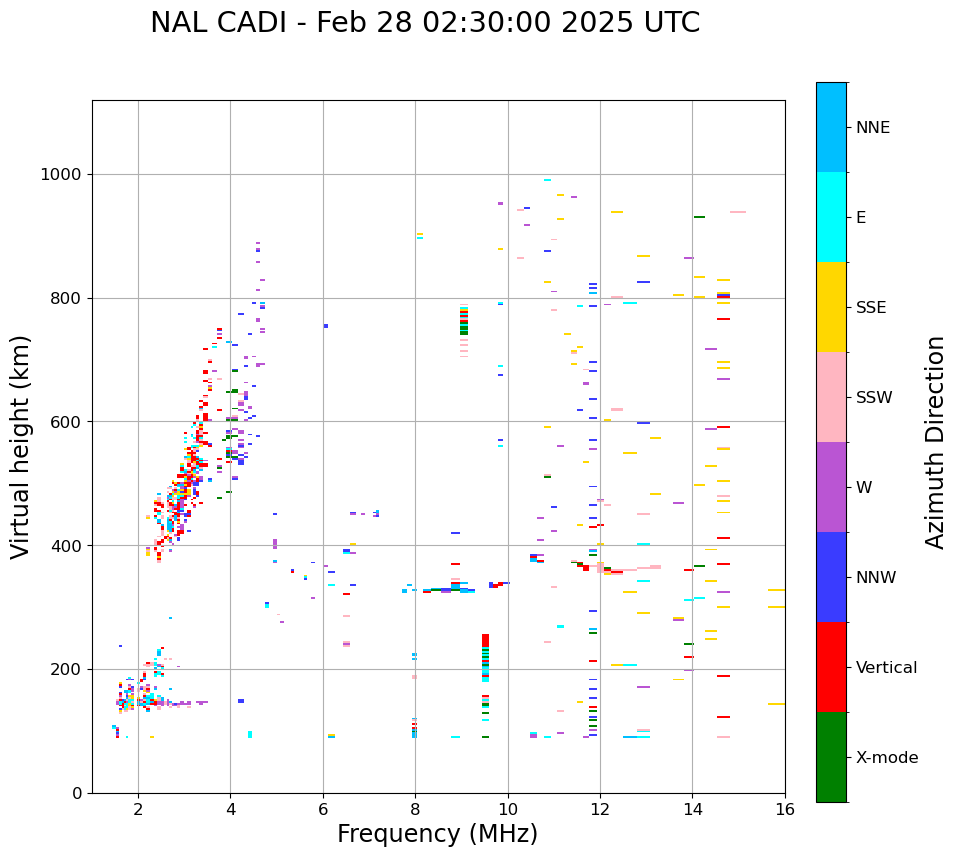 NAL CADI - Feb 28 02:30:00 2025 UTC

Virtual height (km)

1000
800
600
400
200
0

2
4
6
8
10
12
14
16

Frequency (MHz)

NNE
E
SSE
SSW
W
NNW
Vertical
X-mode

Azimuth Direction